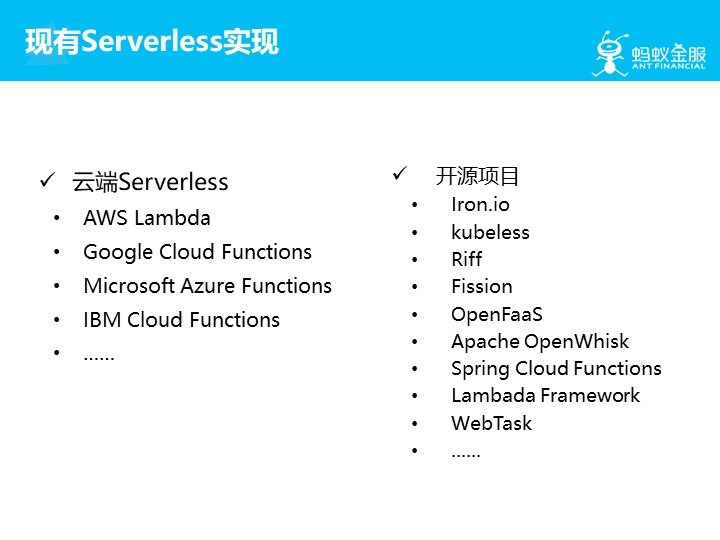 现有Serverless实现

蚂蚁金服
ANT FINANCIAL

✓ 云端Serverless
• AWS Lambda
• Google Cloud Functions
• Microsoft Azure Functions
• IBM Cloud Functions
• ......

✓ 开源项目
• Iron.io
• kubeless
• Riff
• Fission
• OpenFaaS
• Apache OpenWhisk
• Spring Cloud Functions
• Lambada Framework
• WebTask
• ......